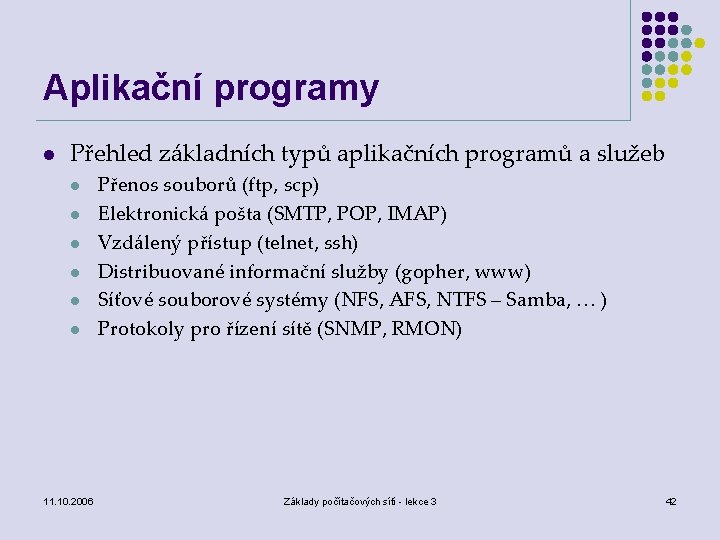 Aplikační programy

- Přehled základních typů aplikačních programů a služeb
  - Přenos souborů (ftp, scp)
  - Elektronická pošta (SMTP, POP, IMAP)
  - Vzdálený přístup (telnet, ssh)
  - Distribuované informační služby (gopher, www)
  - Síťové souborové systémy (NFS, AFS, NTFS – Samba, … )
  - Protokoly pro řízení sítě (SNMP, RMON)

11.10.2006

Základy počítačových sítí - lekce 3

42